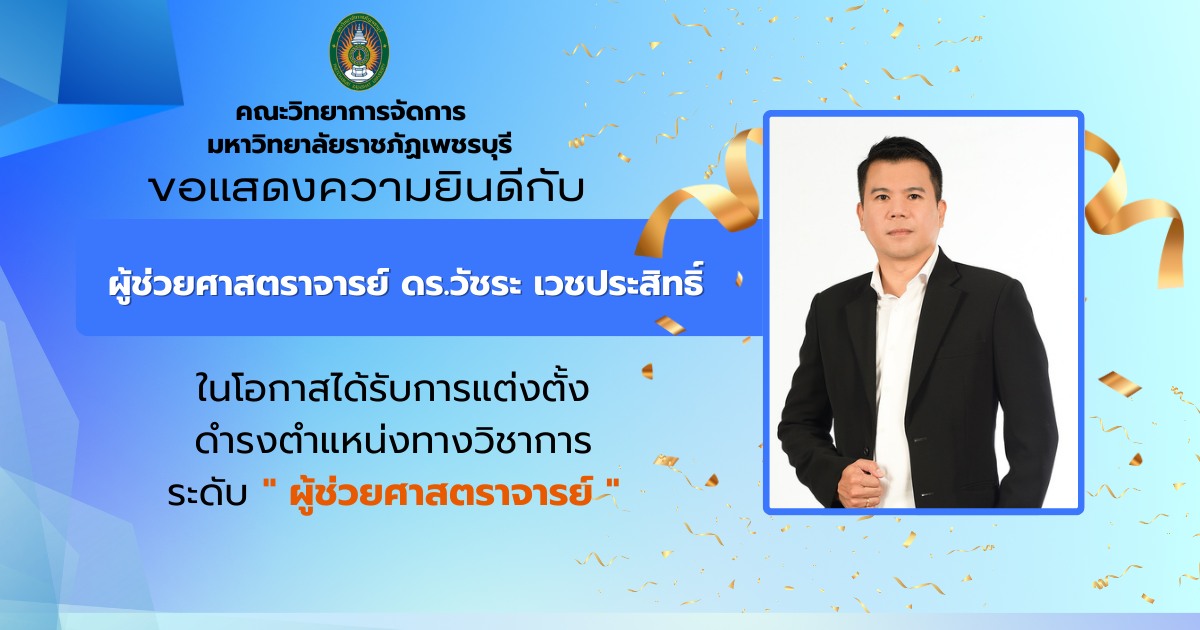 คณะวิทยาการจัดการ
มหาวิทยาลัยราชภัฏเพชรบุรี
ขอแสดงความยินดีกับ

ผู้ช่วยศาสตราจารย์ ดร.วัชระ เวชประสิทธิ์

ในโอกาสได้รับการแต่งตั้ง
ดำรงตำแหน่งทางวิชาการ
ระดับ " ผู้ช่วยศาสตราจารย์ "